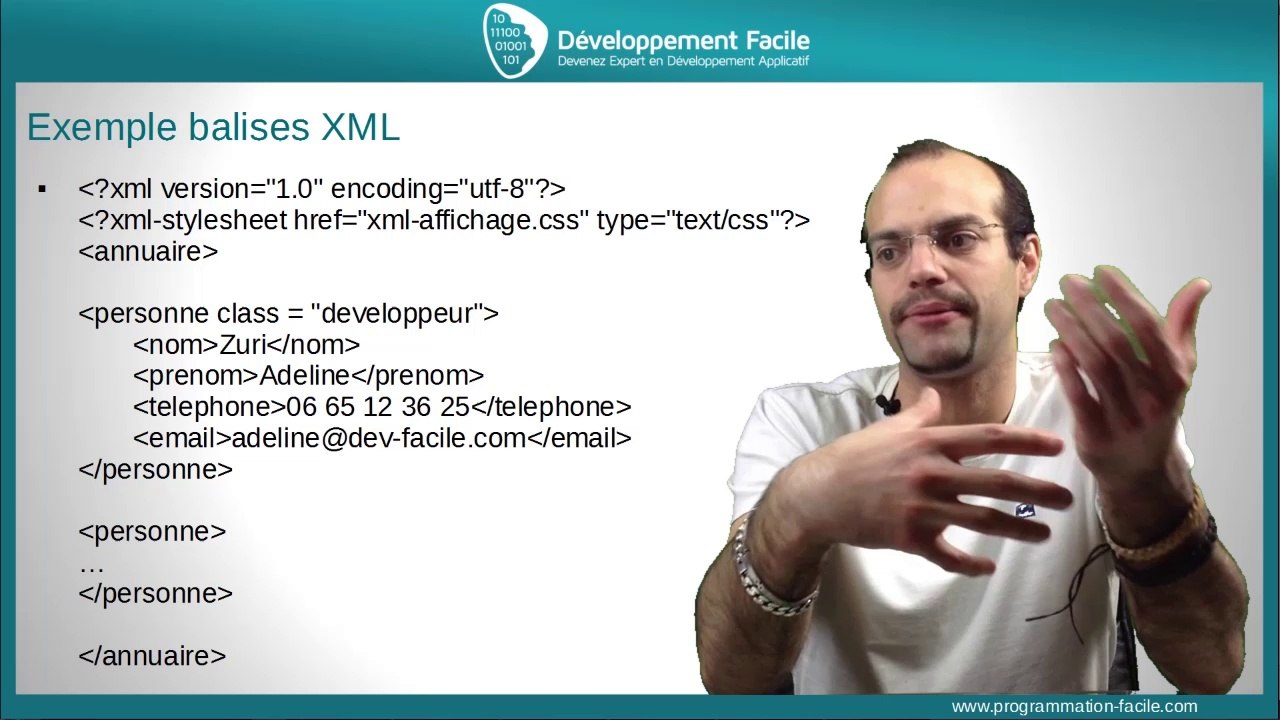 10
11100
01001
101
Développement Facile
Devenez Expert en Développement Applicatif

Exemple balises XML

▪ <?xml version="1.0" encoding="utf-8"?>
<?xml-stylesheet href="xml-affichage.css" type="text/css"?>
<annuaire>

<personne class = "developpeur">
<nom>Zuri</nom>
<prenom>Adeline</prenom>
<telephone>06 65 12 36 25</telephone>
<email>adeline@dev-facile.com</email>
</personne>

<personne>
…
</personne>

</annuaire>

www.programmation-facile.com